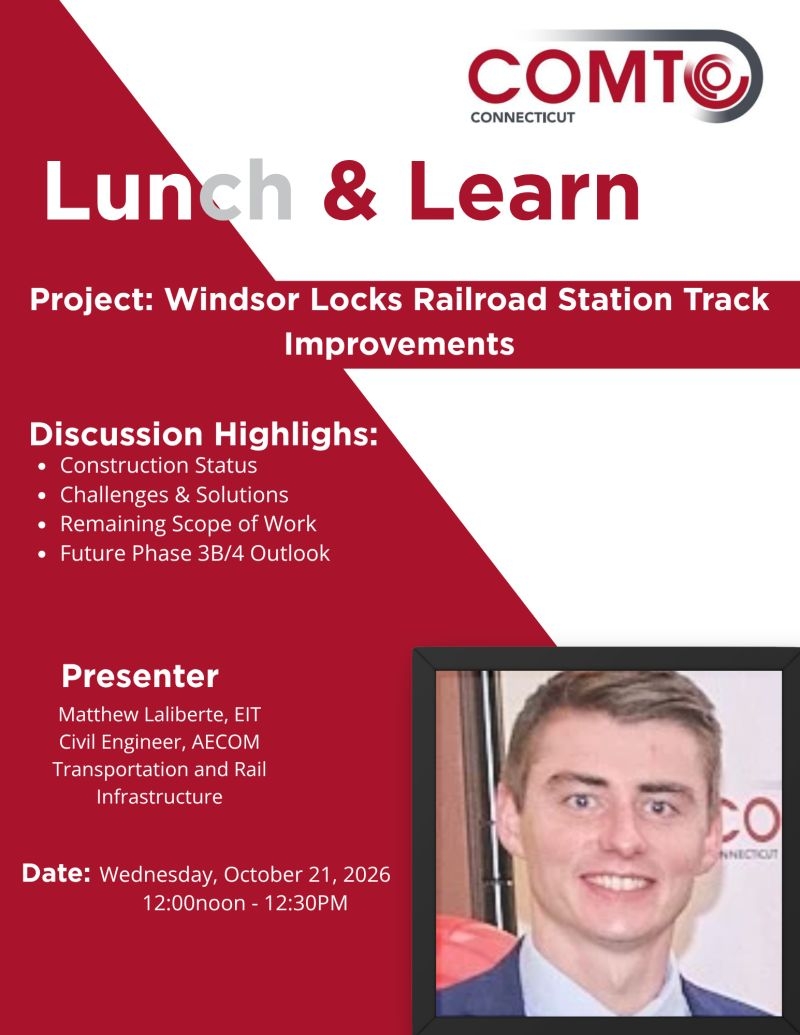 COMTO
CONNECTICUT

Lunch & Learn

Project: Windsor Locks Railroad Station Track Improvements

Discussion Highlighs:
- Construction Status
- Challenges & Solutions
- Remaining Scope of Work
- Future Phase 3B/4 Outlook

Presenter
Matthew Laliberte, EIT
Civil Engineer, AECOM
Transportation and Rail Infrastructure

Date: Wednesday, October 21, 2026
12:00noon - 12:30PM

CO
CONNECTICUT